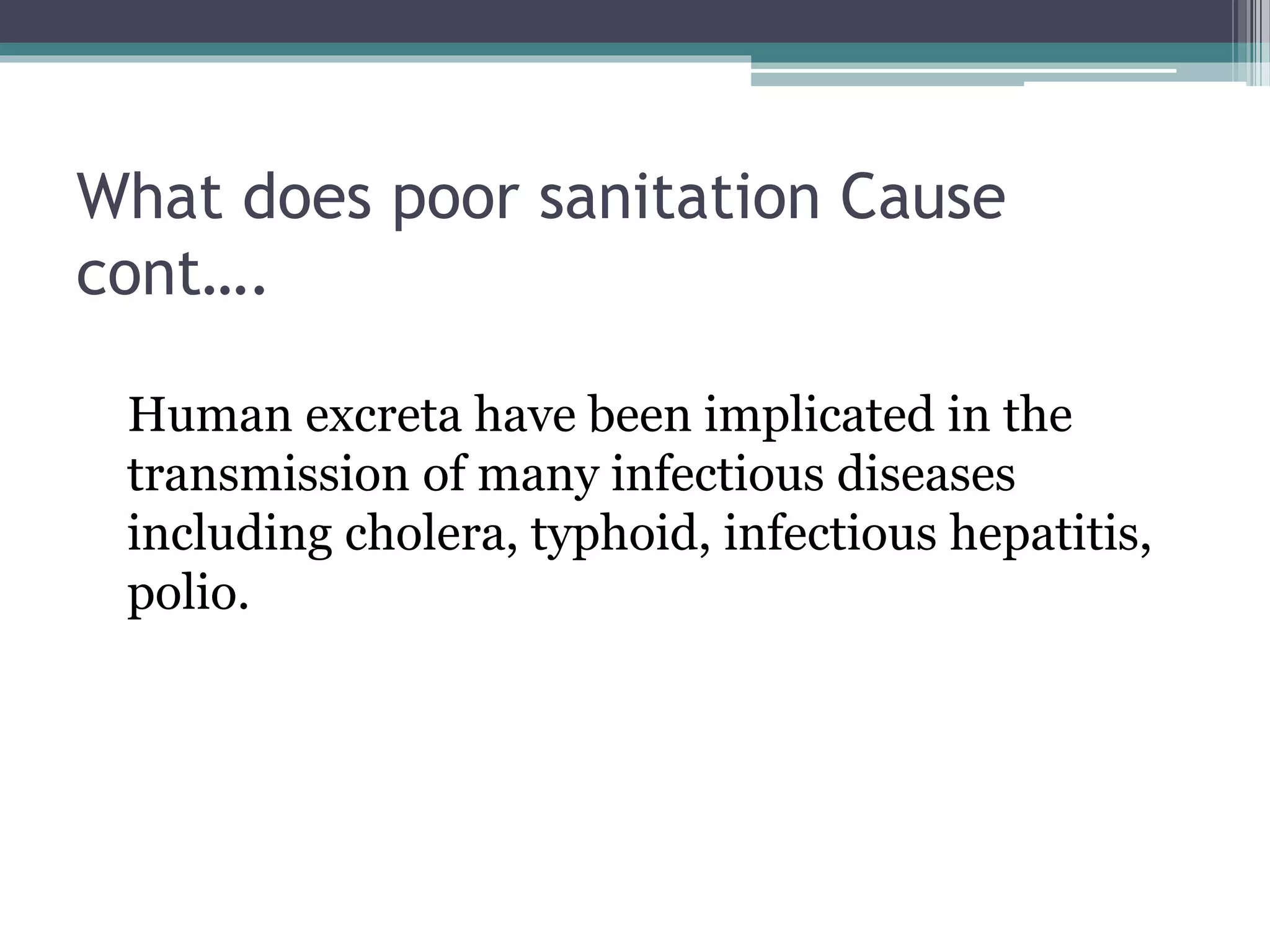 What does poor sanitation Cause cont….

Human excreta have been implicated in the transmission of many infectious diseases including cholera, typhoid, infectious hepatitis, polio.